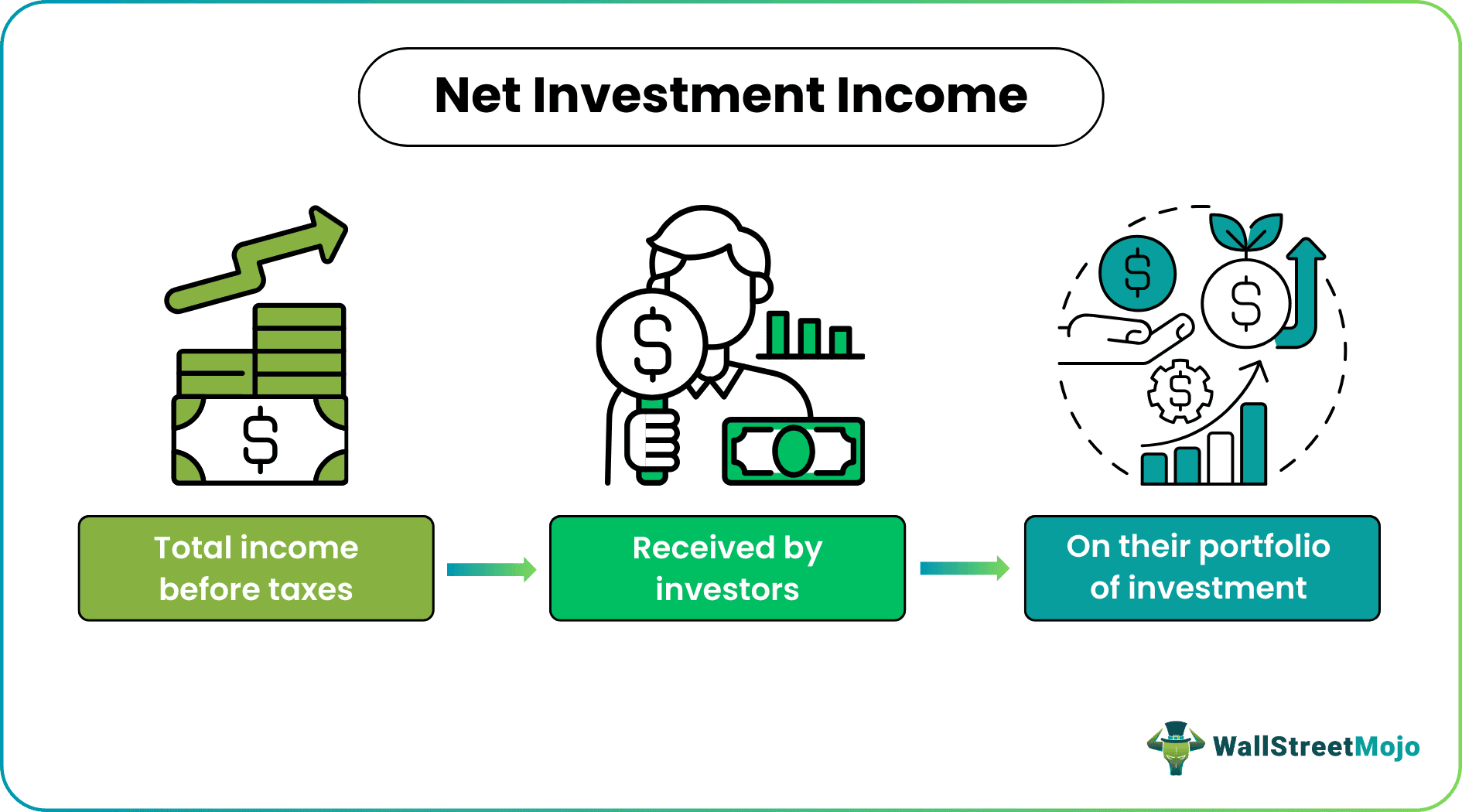 Net Investment Income

Total income before taxes

Received by investors

On their portfolio of investment

WallStreetMojo